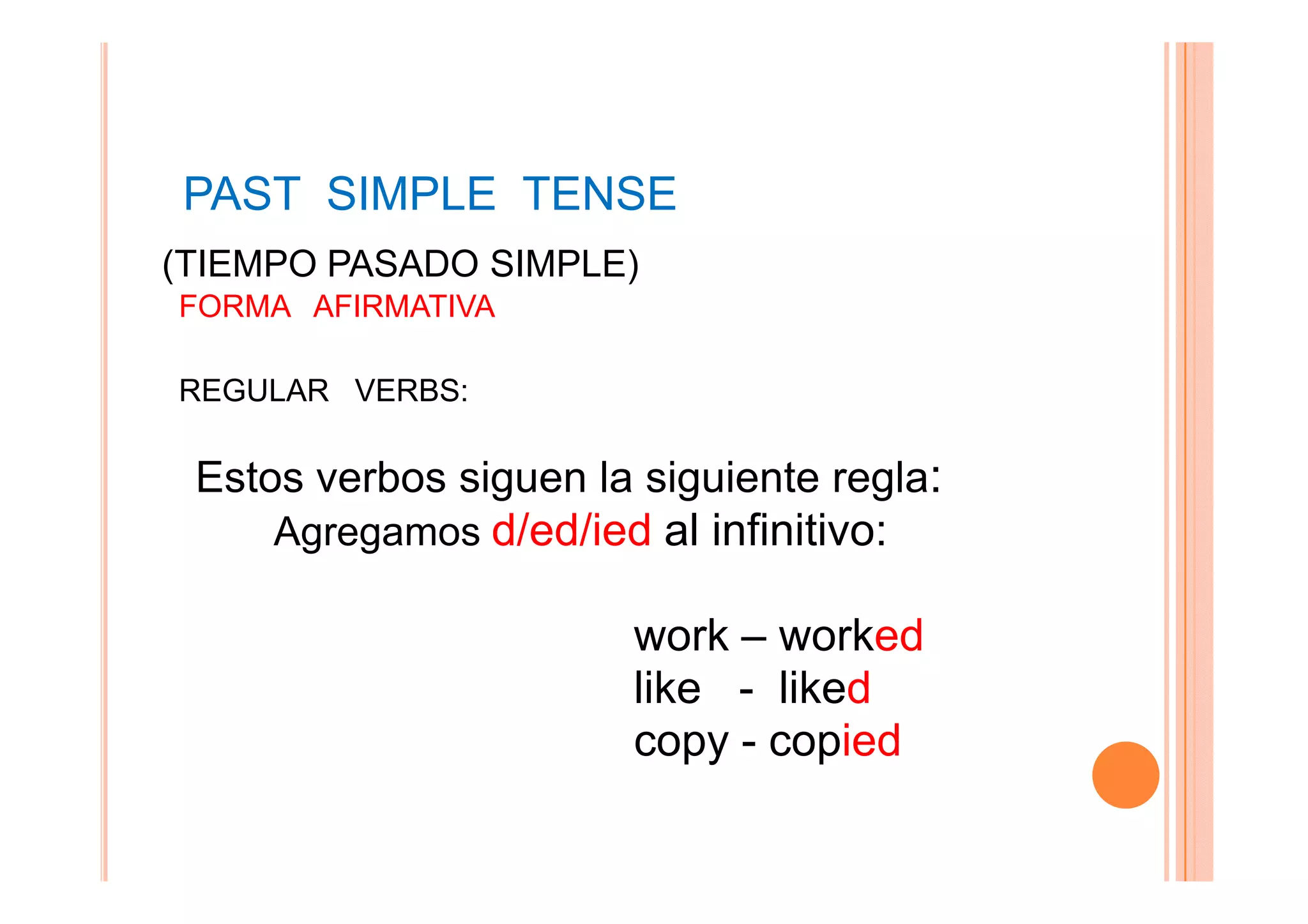 PAST SIMPLE TENSE

(TIEMPO PASADO SIMPLE)
FORMA AFIRMATIVA

REGULAR VERBS:

Estos verbos siguen la siguiente regla:
Agregamos d/ed/ied al infinitivo:

work – worked
like - liked
copy - copied